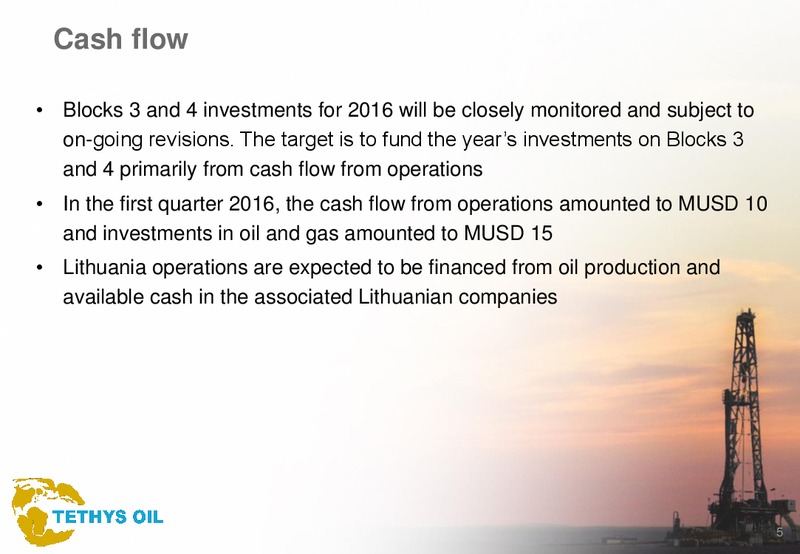 Cash flow

• Blocks 3 and 4 investments for 2016 will be closely monitored and subject to on-going revisions. The target is to fund the year's investments on Blocks 3 and 4 primarily from cash flow from operations

• In the first quarter 2016, the cash flow from operations amounted to MUSD 10 and investments in oil and gas amounted to MUSD 15

• Lithuania operations are expected to be financed from oil production and available cash in the associated Lithuanian companies

TETHYS OIL

5